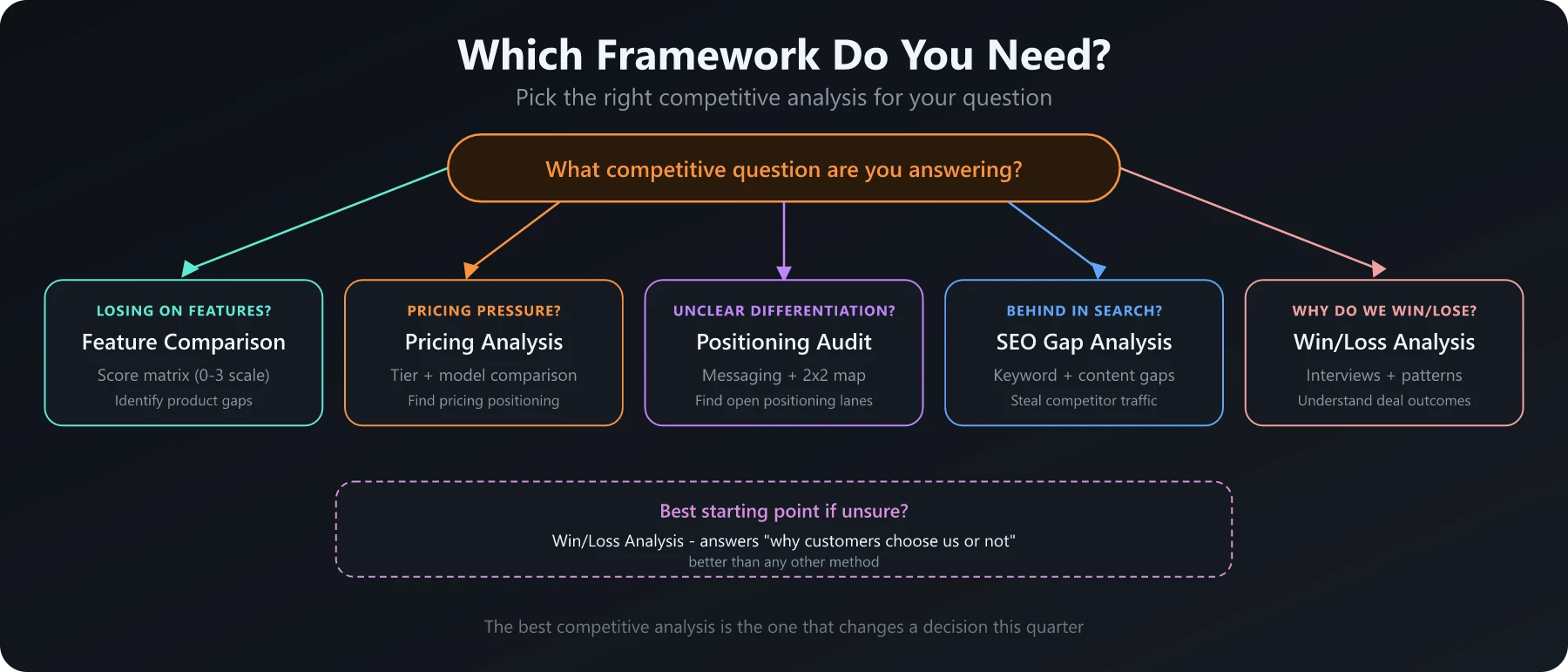 Which Framework Do You Need?

Pick the right competitive analysis for your question

What competitive question are you answering?

LOSING ON FEATURES?
Feature Comparison
Score matrix (0-3 scale)
Identify product gaps

PRICING PRESSURE?
Pricing Analysis
Tier + model comparison
Find pricing positioning

UNCLEAR DIFFERENTIATION?
Positioning Audit
Messaging + 2x2 map
Find open positioning lanes

BEHIND IN SEARCH?
SEO Gap Analysis
Keyword + content gaps
Steal competitor traffic

WHY DO WE WIN/LOSE?
Win/Loss Analysis
Interviews + patterns
Understand deal outcomes

Best starting point if unsure?
Win/Loss Analysis - answers "why customers choose us or not"
better than any other method

The best competitive analysis is the one that changes a decision this quarter